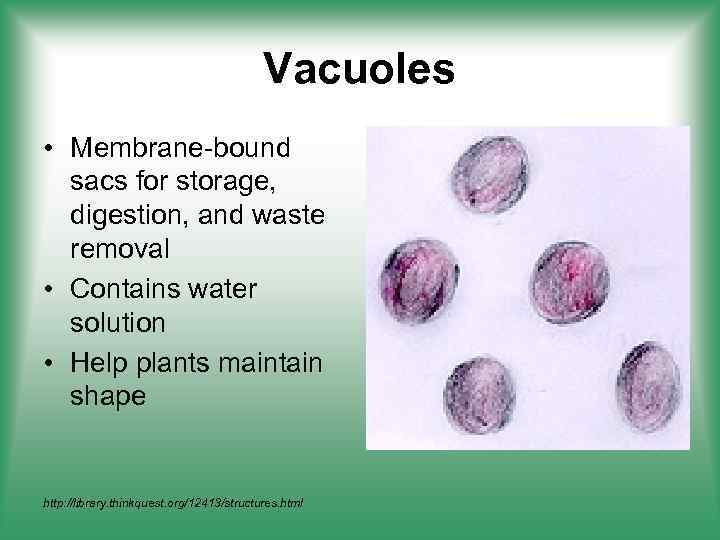 Vacuoles

• Membrane-bound sacs for storage, digestion, and waste removal
• Contains water solution
• Help plants maintain shape

http://library.thinkquest.org/12413/structures.html